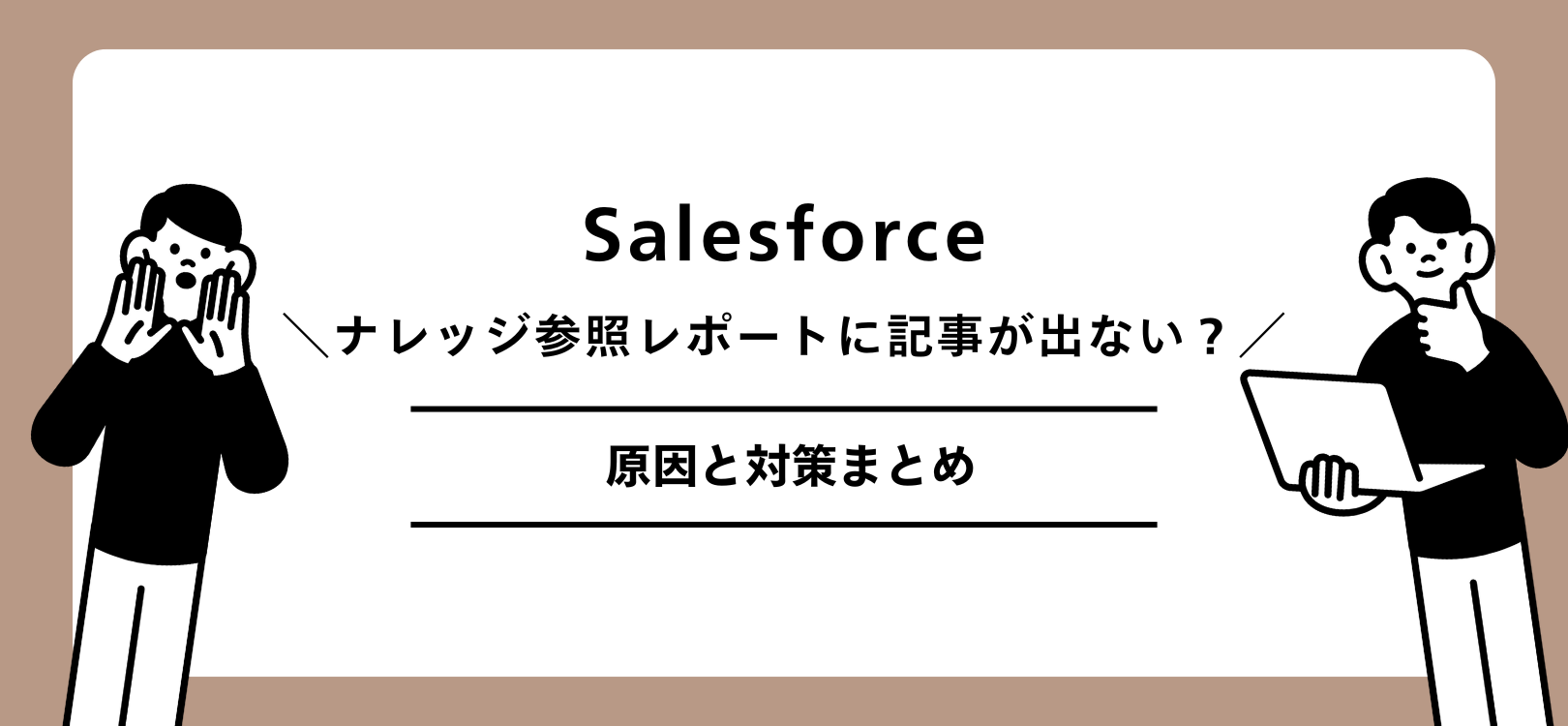 Salesforce

＼ナレッジ参照レポートに記事が出ない？／

原因と対策まとめ